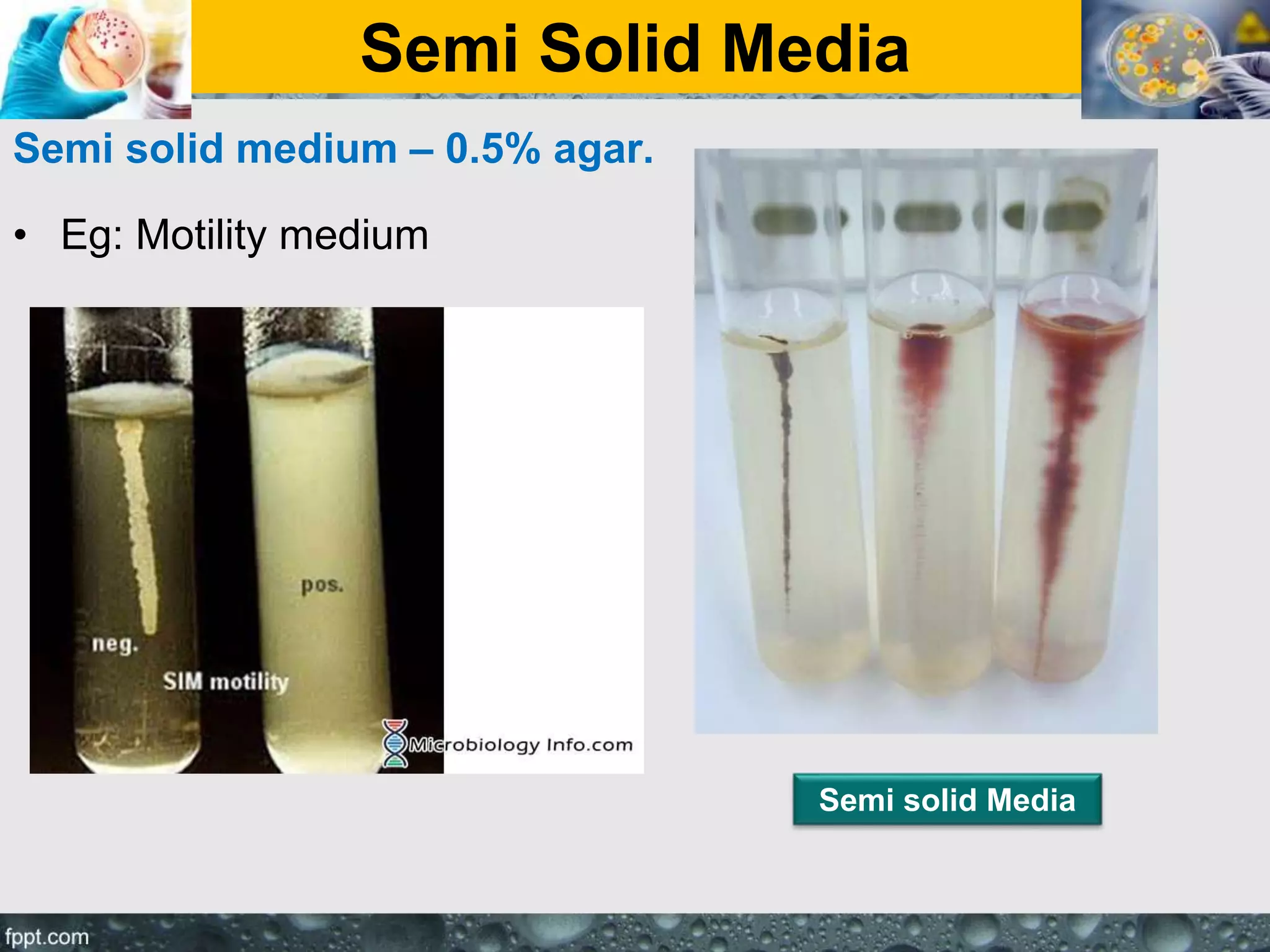 Semi Solid Media

Semi solid medium – 0.5% agar.

• Eg: Motility medium

pos.

neg.

SIM motility

Microbiology Info.com

Semi solid Media

fppt.com